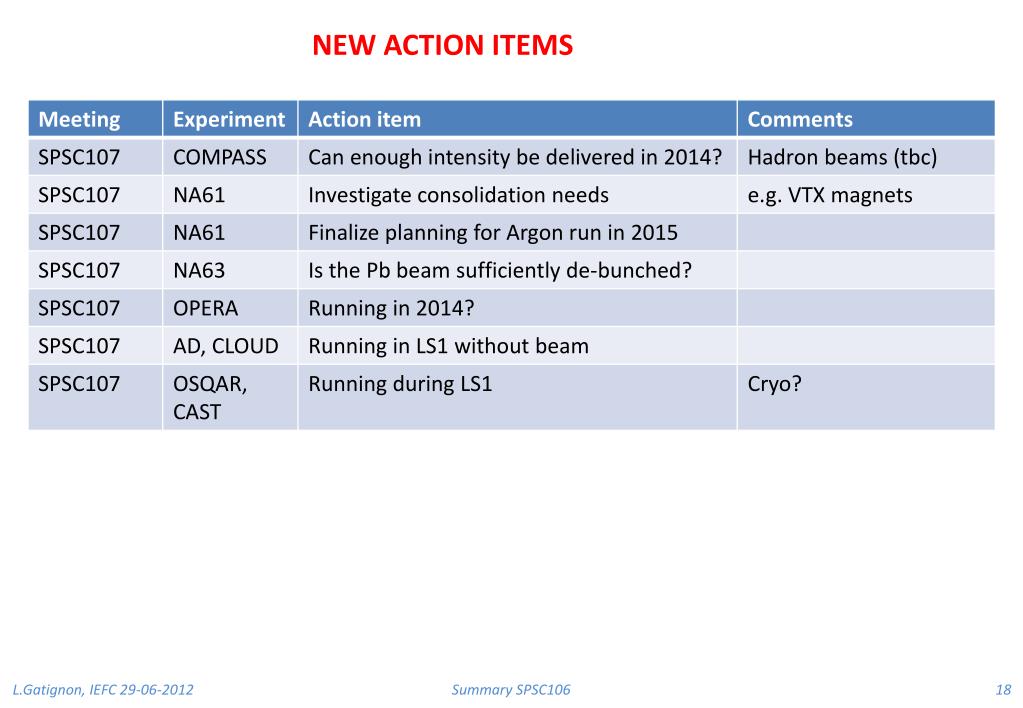 NEW ACTION ITEMS

| Meeting | Experiment | Action item | Comments |
|---|---|---|---|
| SPSC107 | COMPASS | Can enough intensity be delivered in 2014? | Hadron beams (tbc) |
| SPSC107 | NA61 | Investigate consolidation needs | e.g. VTX magnets |
| SPSC107 | NA61 | Finalize planning for Argon run in 2015 | |
| SPSC107 | NA63 | Is the Pb beam sufficiently de-bunched? | |
| SPSC107 | OPERA | Running in 2014? | |
| SPSC107 | AD, CLOUD | Running in LS1 without beam | |
| SPSC107 | OSQAR, CAST | Running during LS1 | Cryo? |

L.Gatignon, IEFC 29-06-2012

Summary SPSC106

18